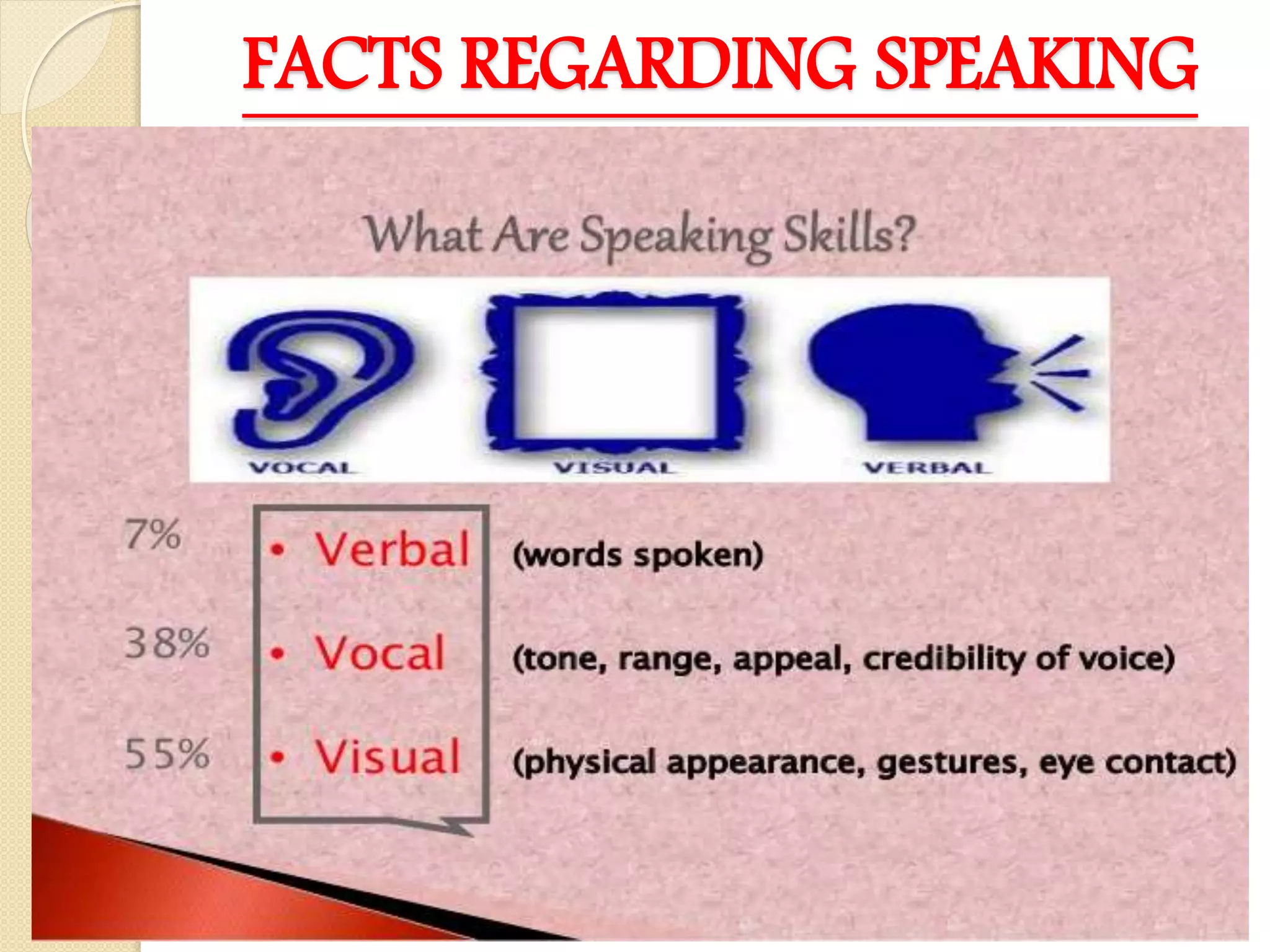 FACTS REGARDING SPEAKING

What Are Speaking Skills?

VOCAL VISUAL VERBAL

7% • Verbal (words spoken)

38% • Vocal (tone, range, appeal, credibility of voice)

55% • Visual (physical appearance, gestures, eye contact)